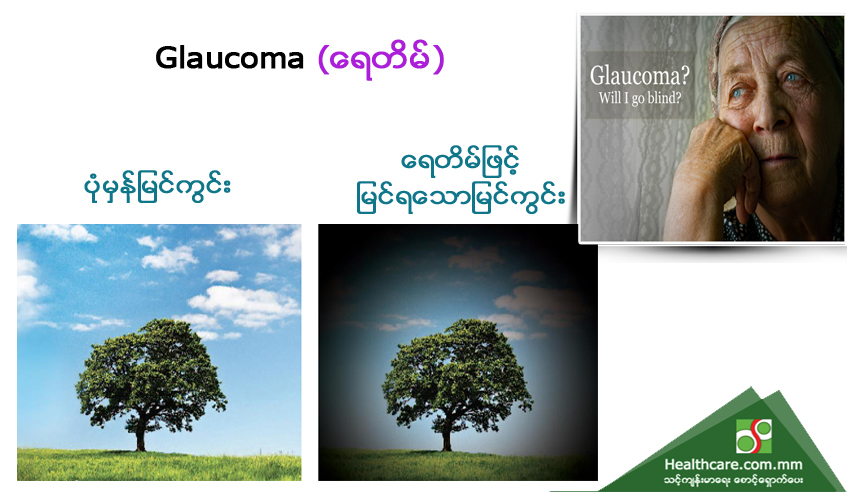 Glaucoma (ရေတိမ်)

Glaucoma?
Will I go blind?

ပုံမှန်မြင်ကွင်း

ရေတိမ်ဖြင့်
မြင်ရသောမြင်ကွင်း

Healthcare.com.mm
သင့်ကျန်းမာရေး စောင့်ရှောက်ပေး